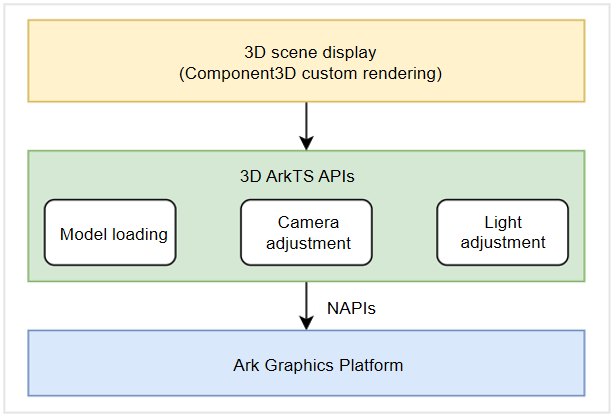 3D scene display
(Component3D custom rendering)

3D ArkTS APIs

Model loading

Camera adjustment

Light adjustment

NAPIs

Ark Graphics Platform